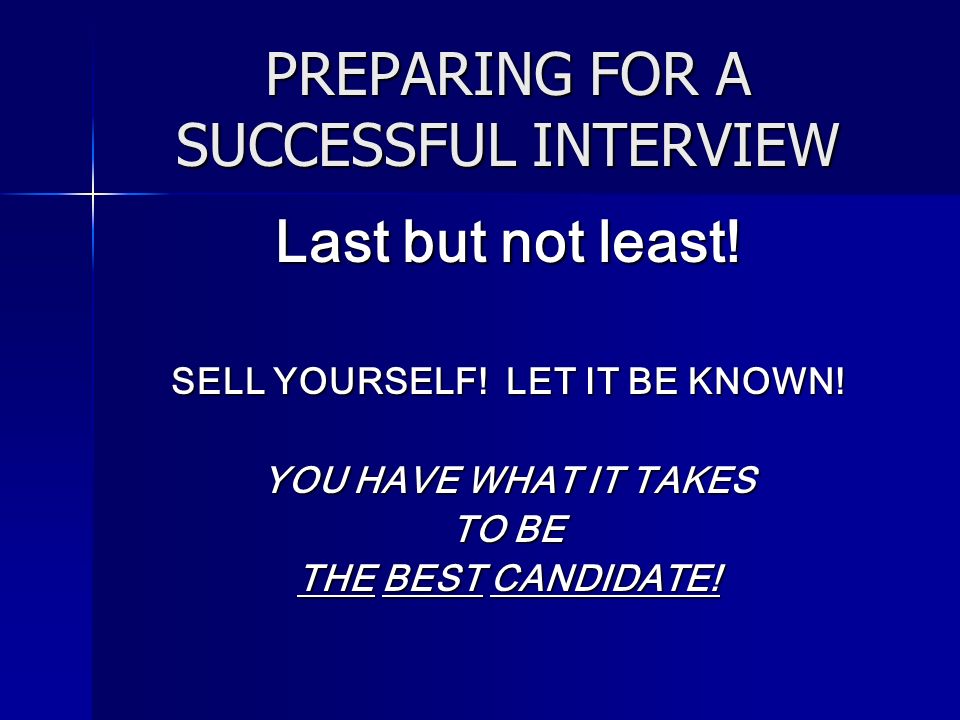 PREPARING FOR A SUCCESSFUL INTERVIEW

Last but not least!

SELL YOURSELF! LET IT BE KNOWN!

YOU HAVE WHAT IT TAKES
TO BE
THE BEST CANDIDATE!